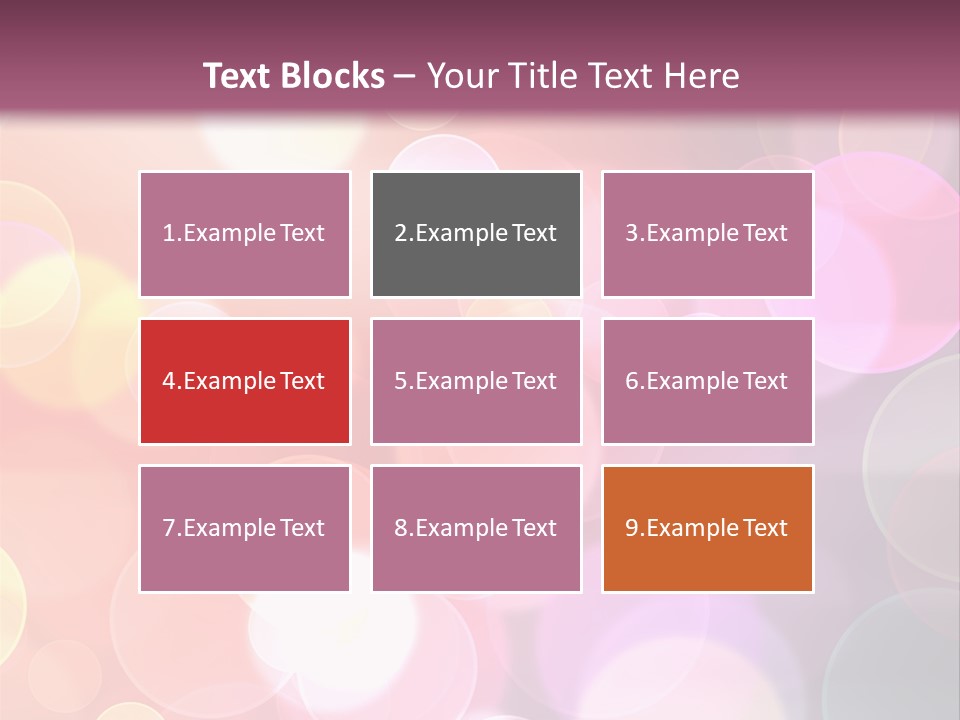 Text Blocks – Your Title Text Here

1.Example Text

2.Example Text

3.Example Text

4.Example Text

5.Example Text

6.Example Text

7.Example Text

8.Example Text

9.Example Text